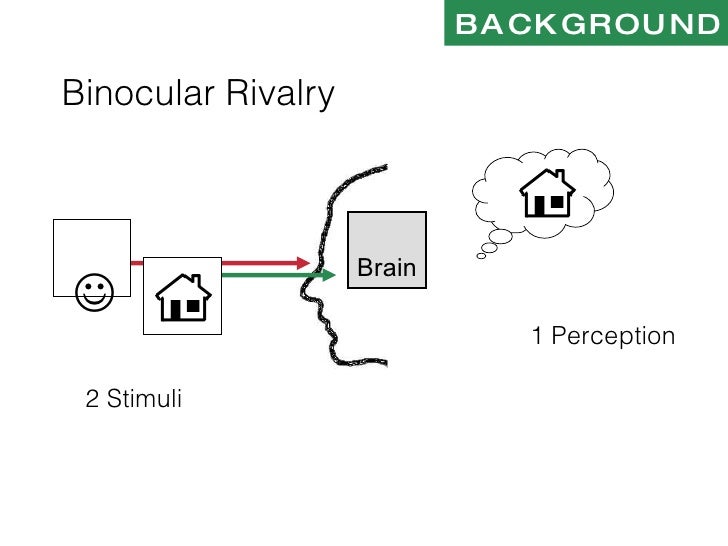 BACKGROUND

Binocular Rivalry

Brain

1 Perception

2 Stimuli